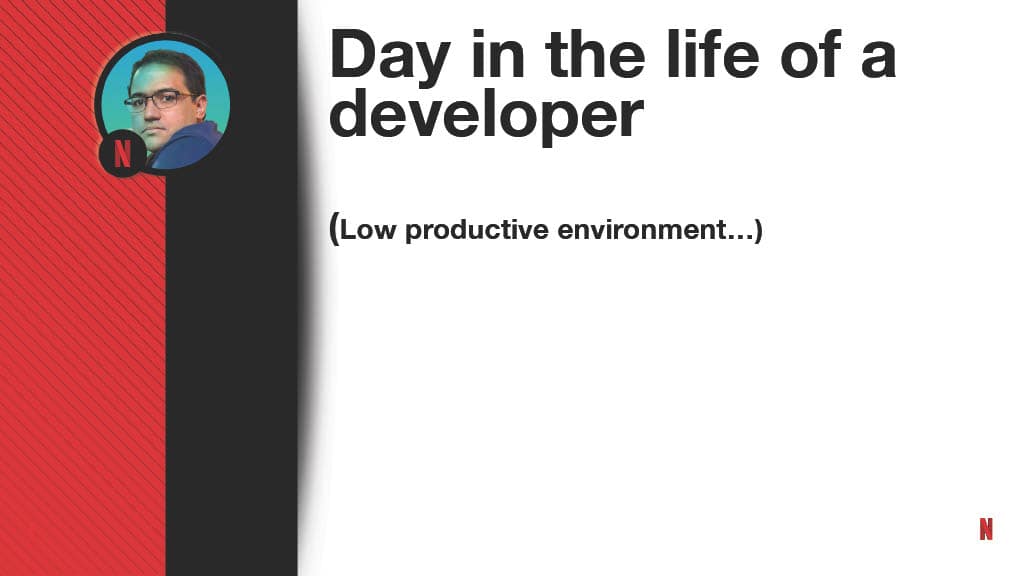 N

Day in the life of a developer

(Low productive environment…)

N